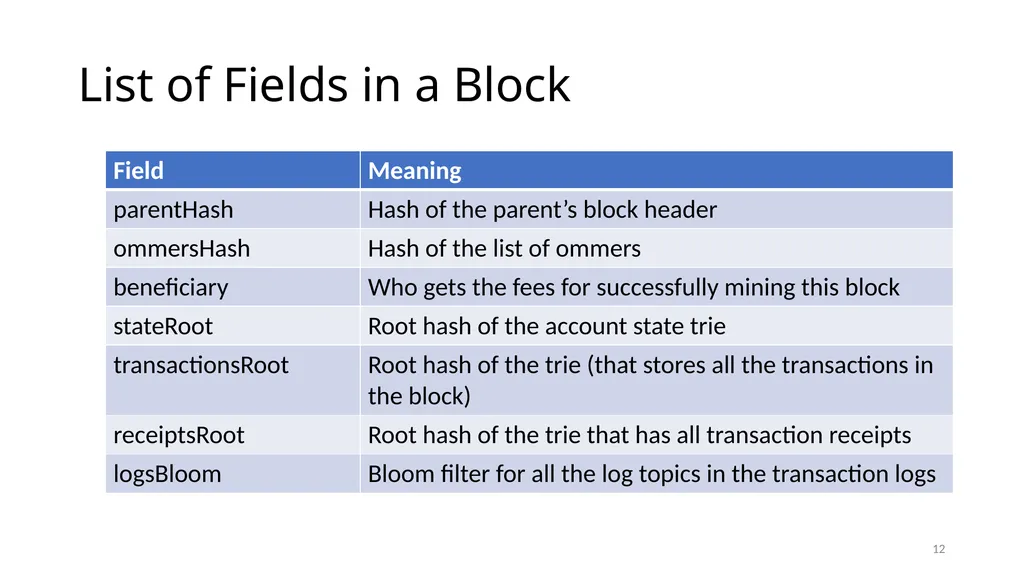 List of Fields in a Block

| Field | Meaning |
|---|---|
| parentHash | Hash of the parent’s block header |
| ommersHash | Hash of the list of ommers |
| beneficiary | Who gets the fees for successfully mining this block |
| stateRoot | Root hash of the account state trie |
| transactionsRoot | Root hash of the trie (that stores all the transactions in the block) |
| receiptsRoot | Root hash of the trie that has all transaction receipts |
| logsBloom | Bloom filter for all the log topics in the transaction logs |

12